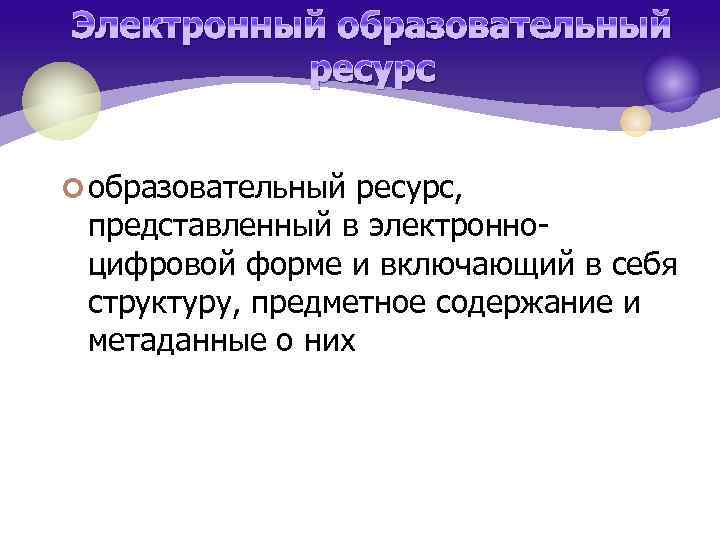 Электронный образовательный ресурс

образовательный ресурс, представленный в электронно-цифровой форме и включающий в себя структуру, предметное содержание и метаданные о них